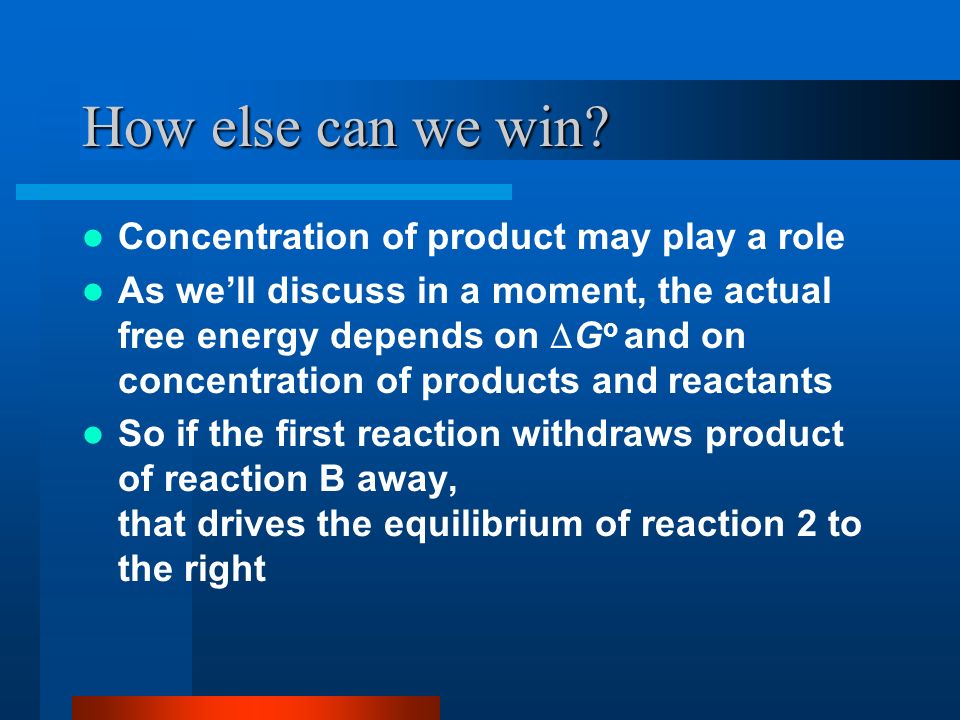 How else can we win?

- Concentration of product may play a role
- As we'll discuss in a moment, the actual free energy depends on $\Delta G^o$ and on concentration of products and reactants
- So if the first reaction withdraws product of reaction B away,
that drives the equilibrium of reaction 2 to the right